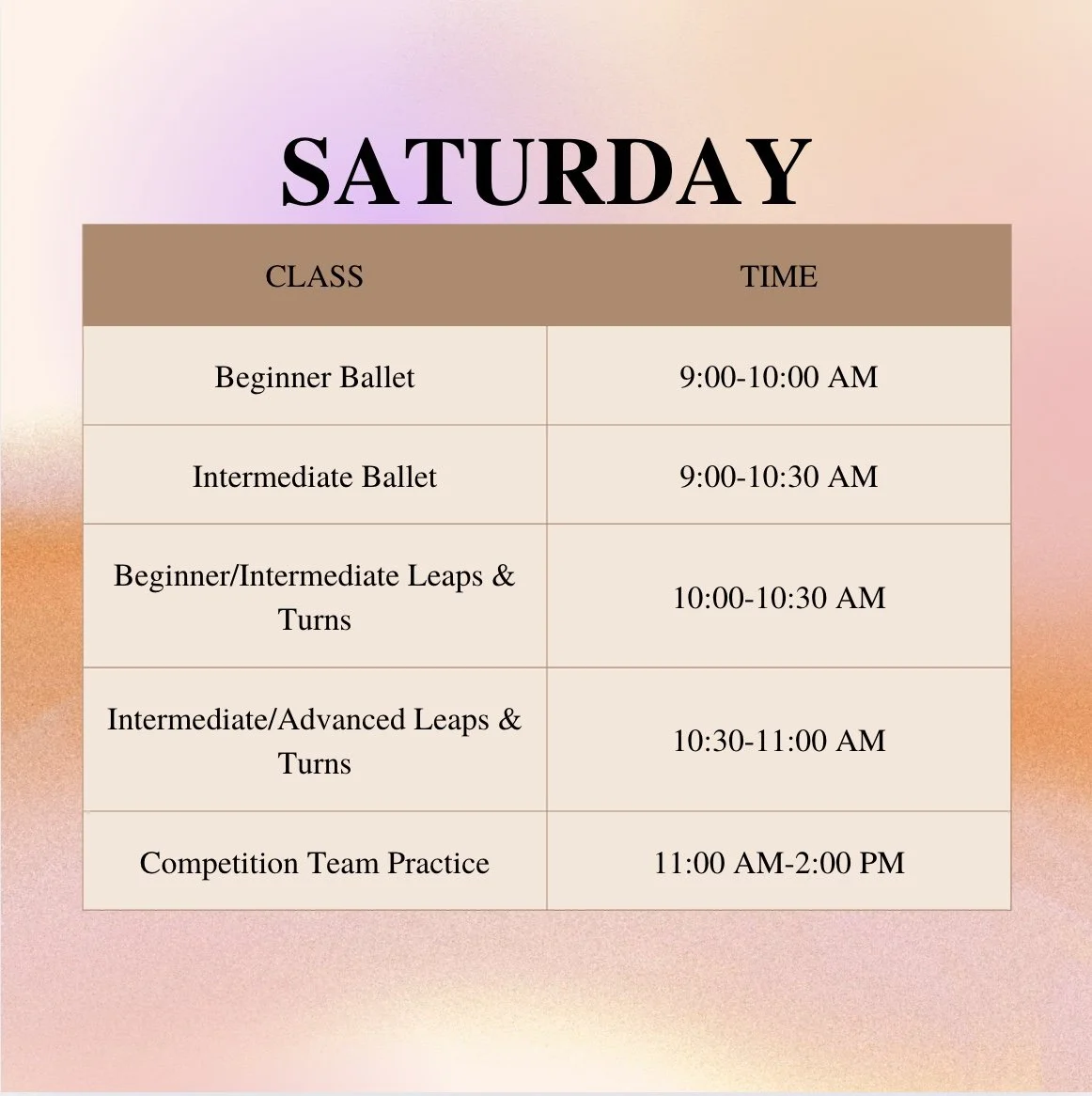 SATURDAY

| CLASS | TIME |
|---|---|
| Beginner Ballet | 9:00-10:00 AM |
| Intermediate Ballet | 9:00-10:30 AM |
| Beginner/Intermediate Leaps & Turns | 10:00-10:30 AM |
| Intermediate/Advanced Leaps & Turns | 10:30-11:00 AM |
| Competition Team Practice | 11:00 AM-2:00 PM |